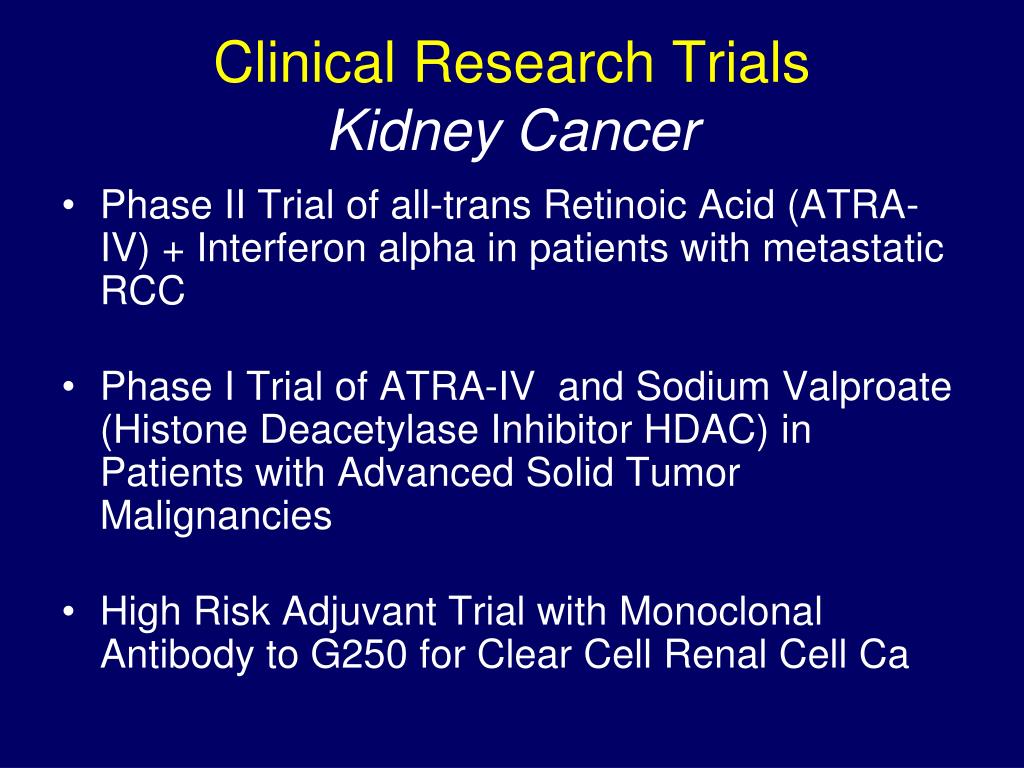 Clinical Research Trials
Kidney Cancer

• Phase II Trial of all-trans Retinoic Acid (ATRA-IV) + Interferon alpha in patients with metastatic RCC

• Phase I Trial of ATRA-IV and Sodium Valproate (Histone Deacetylase Inhibitor HDAC) in Patients with Advanced Solid Tumor Malignancies

• High Risk Adjuvant Trial with Monoclonal Antibody to G250 for Clear Cell Renal Cell Ca